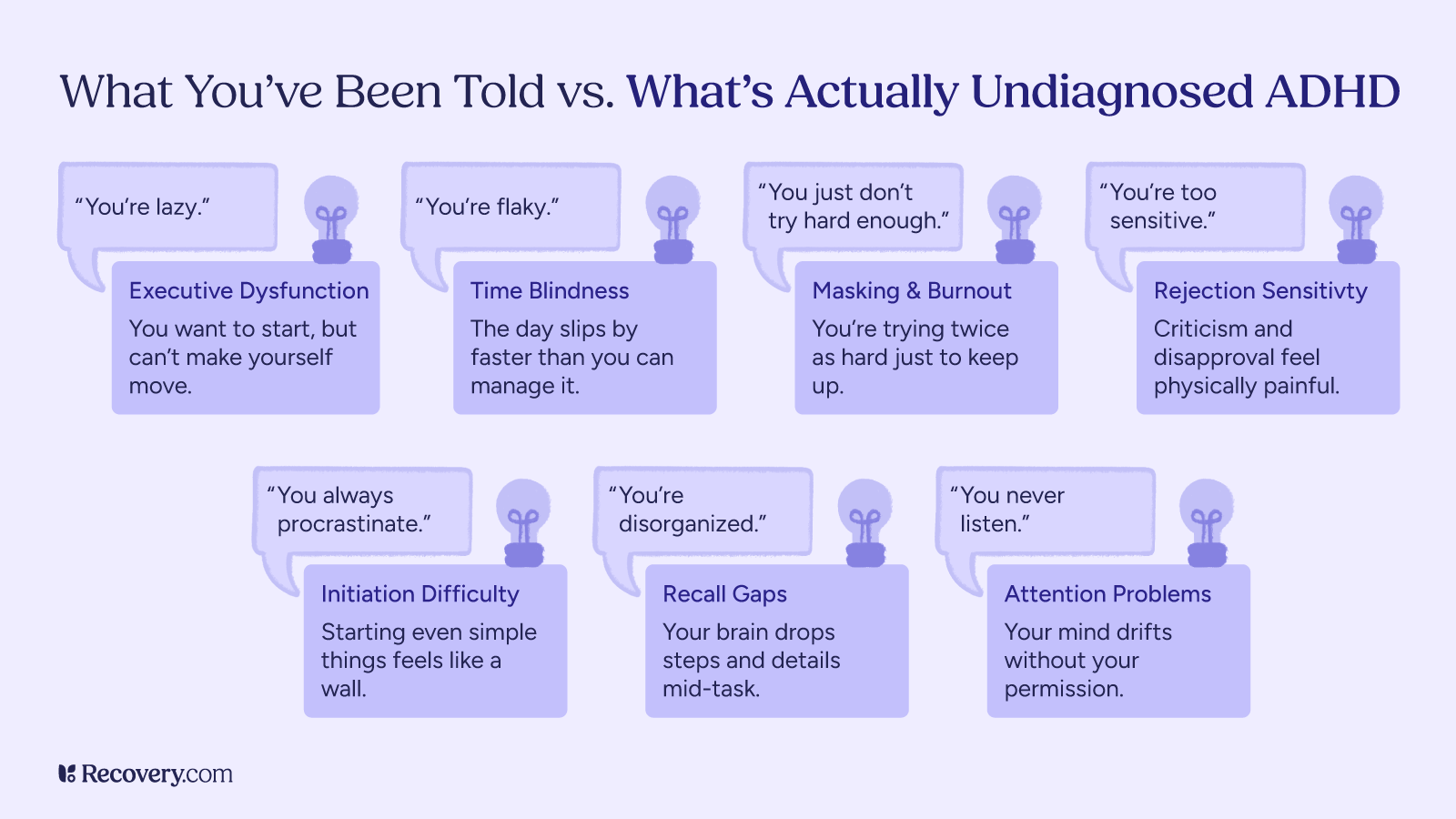 What You've Been Told vs. What's Actually Undiagnosed ADHD

"You're lazy."

Executive Dysfunction

You want to start, but can't make yourself move.

"You're flaky."

Time Blindness

The day slips by faster than you can manage it.

"You just don't try hard enough."

Masking & Burnout

You're trying twice as hard just to keep up.

"You're too sensitive."

Rejection Sensitivty

Criticism and disapproval feel physically painful.

"You always procrastinate."

Initiation Difficulty

Starting even simple things feels like a wall.

"You're disorganized."

Recall Gaps

Your brain drops steps and details mid-task.

"You never listen."

Attention Problems

Your mind drifts without your permission.

Recovery.com